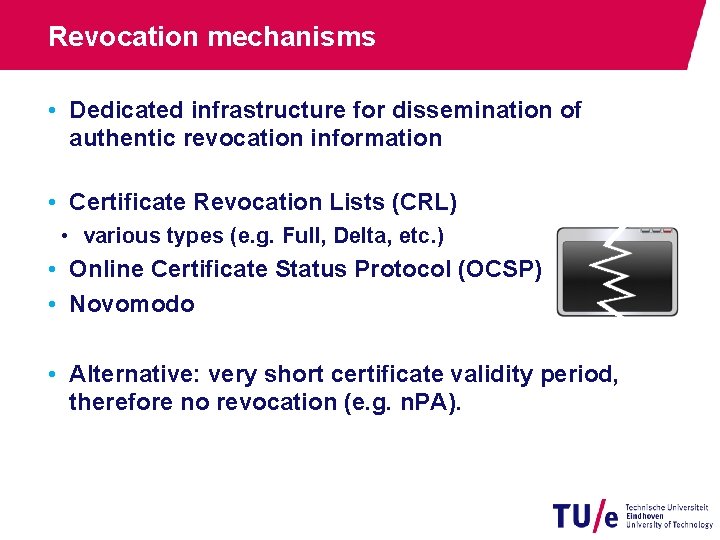 Revocation mechanisms

• Dedicated infrastructure for dissemination of authentic revocation information

• Certificate Revocation Lists (CRL)
• various types (e.g. Full, Delta, etc.)
• Online Certificate Status Protocol (OCSP)
• Novomodo

• Alternative: very short certificate validity period, therefore no revocation (e.g. nPA).

TU/e Technische Universiteit Eindhoven University of Technology